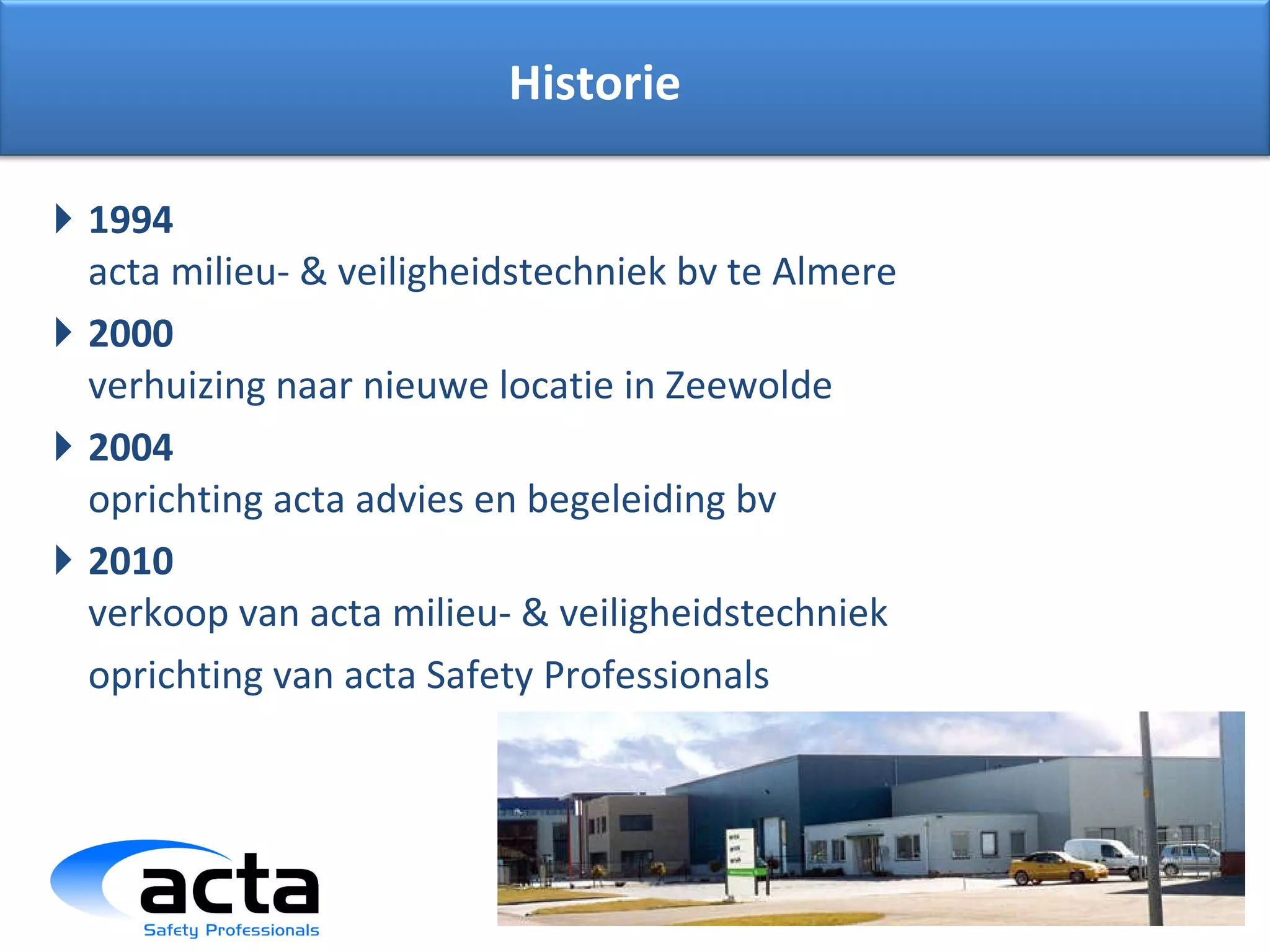 Historie

1994
acta milieu- & veiligheidstechniek bv te Almere

2000
verhuizing naar nieuwe locatie in Zeewolde

2004
oprichting acta advies en begeleiding bv

2010
verkoop van acta milieu- & veiligheidstechniek

oprichting van acta Safety Professionals

acta
Safety Professionals